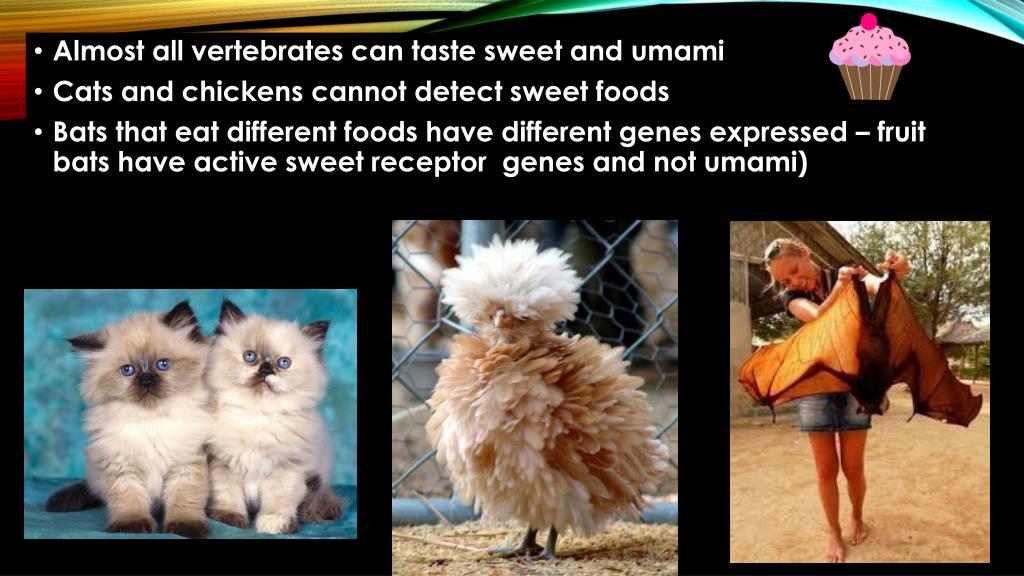 • Almost all vertebrates can taste sweet and umami
• Cats and chickens cannot detect sweet foods
• Bats that eat different foods have different genes expressed – fruit bats have active sweet receptor genes and not umami)